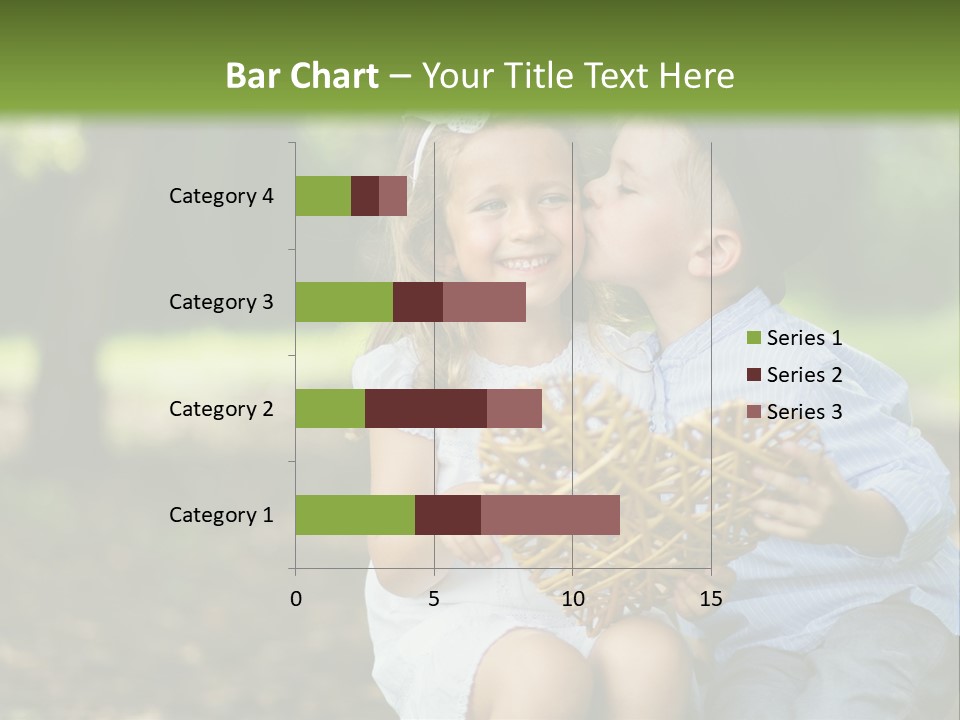 Bar Chart – Your Title Text Here

Category 4
Category 3
Category 2
Category 1

0
5
10
15

Series 1
Series 2
Series 3